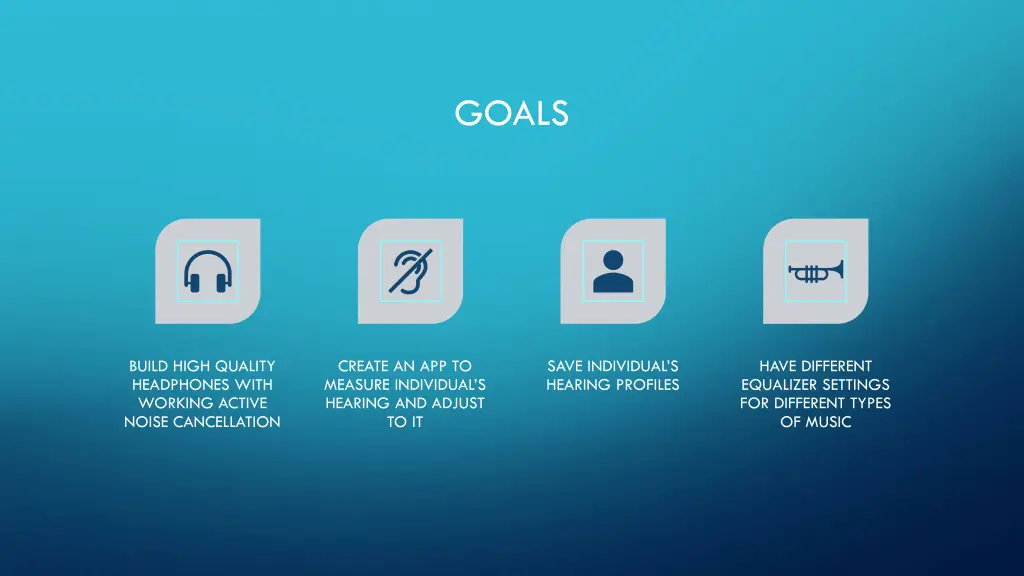 GOALS

BUILD HIGH QUALITY HEADPHONES WITH WORKING ACTIVE NOISE CANCELLATION

CREATE AN APP TO MEASURE INDIVIDUAL'S HEARING AND ADJUST TO IT

SAVE INDIVIDUAL'S HEARING PROFILES

HAVE DIFFERENT EQUALIZER SETTINGS FOR DIFFERENT TYPES OF MUSIC